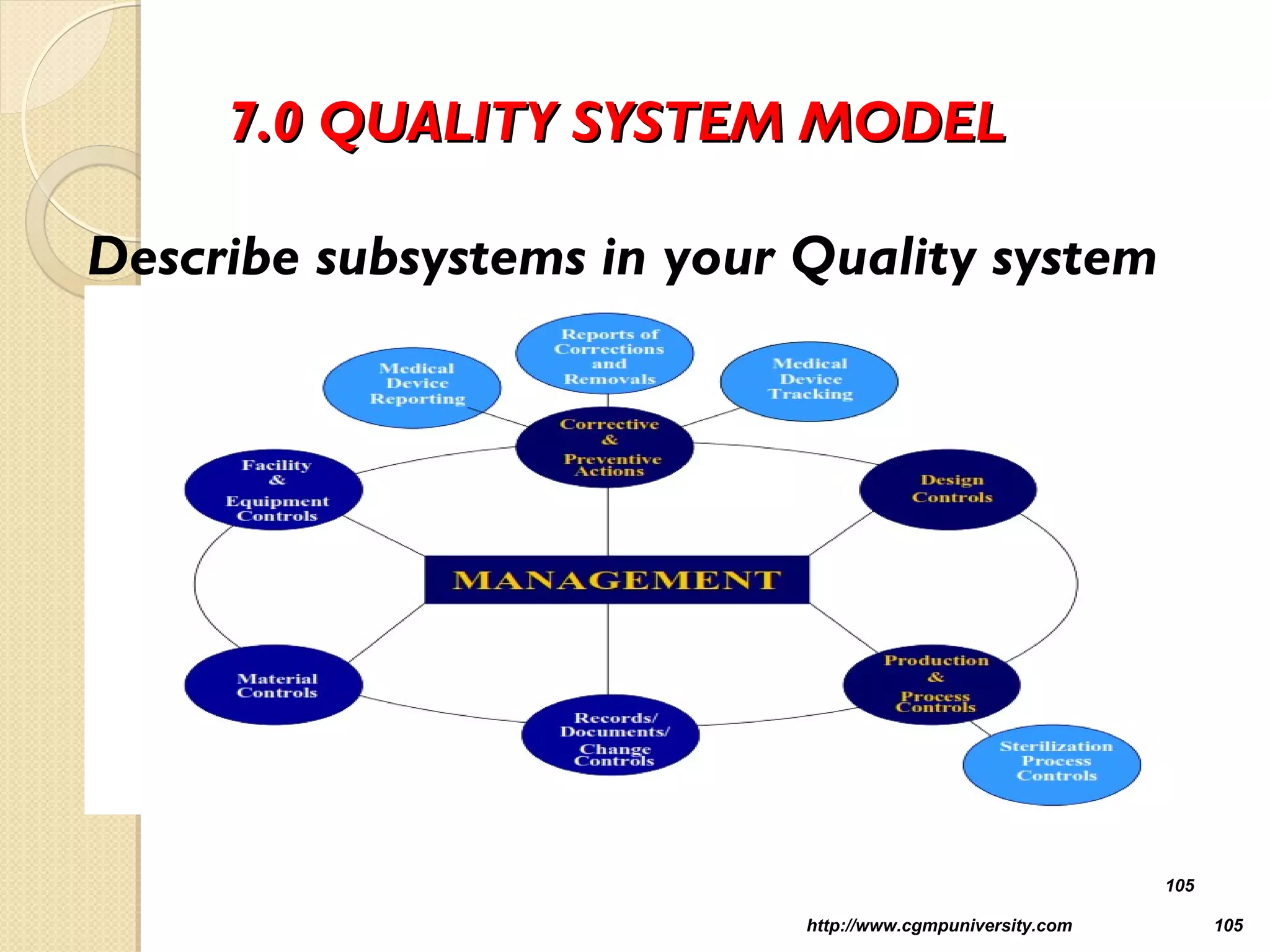 7.0 QUALITY SYSTEM MODEL

Describe subsystems in your Quality system

Reports of Corrections and Removals

Medical Device Reporting

Medical Device Tracking

Corrective & Preventive Actions

Facility & Equipment Controls

Design Controls

MANAGEMENT

Material Controls

Production & Process Controls

Records/ Documents/ Change Controls

Sterilization Process Controls

105

http://www.cgmpuniversity.com

105